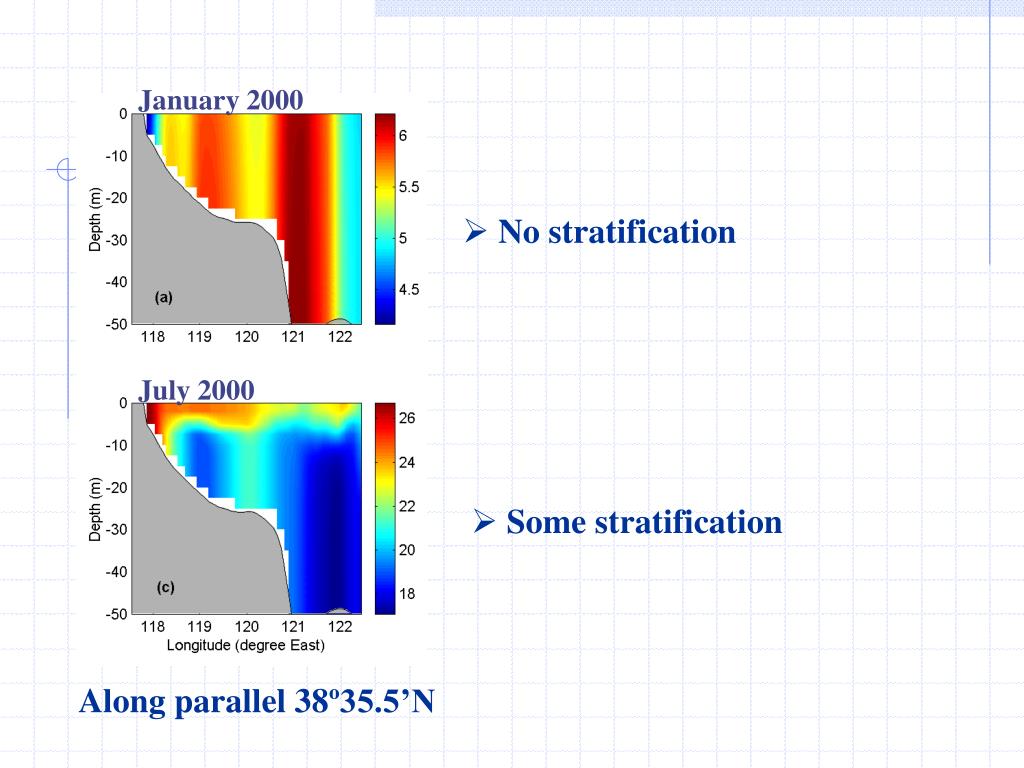 January 2000

0
-10
-20
-30
-40
-50
Depth (m)
(a)
118 119 120 121 122

6
5.5
5
4.5

➢ No stratification

July 2000

0
-10
-20
-30
-40
-50
Depth (m)
(c)
118 119 120 121 122
Longitude (degree East)

26
24
22
20
18

➢ Some stratification

Along parallel 38º35.5’N